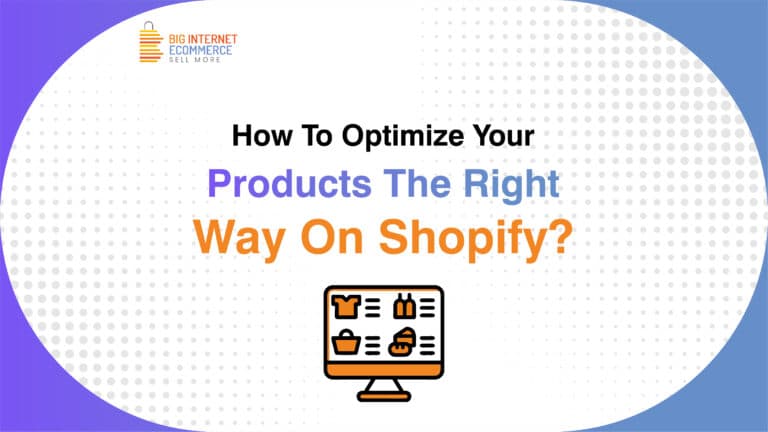 BIG INTERNET ECOMMERCE
SELL MORE

How To Optimize Your Products The Right Way On Shopify?